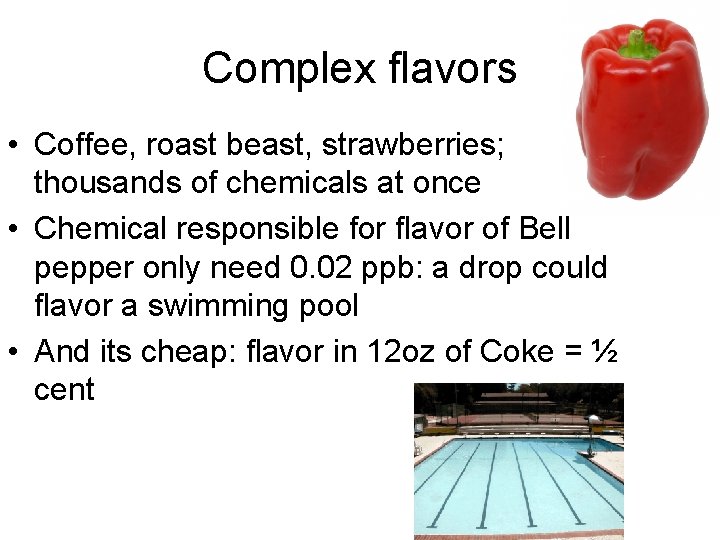 Complex flavors

• Coffee, roast beast, strawberries; thousands of chemicals at once
• Chemical responsible for flavor of Bell pepper only need 0.02 ppb: a drop could flavor a swimming pool
• And its cheap: flavor in 12oz of Coke = ½ cent